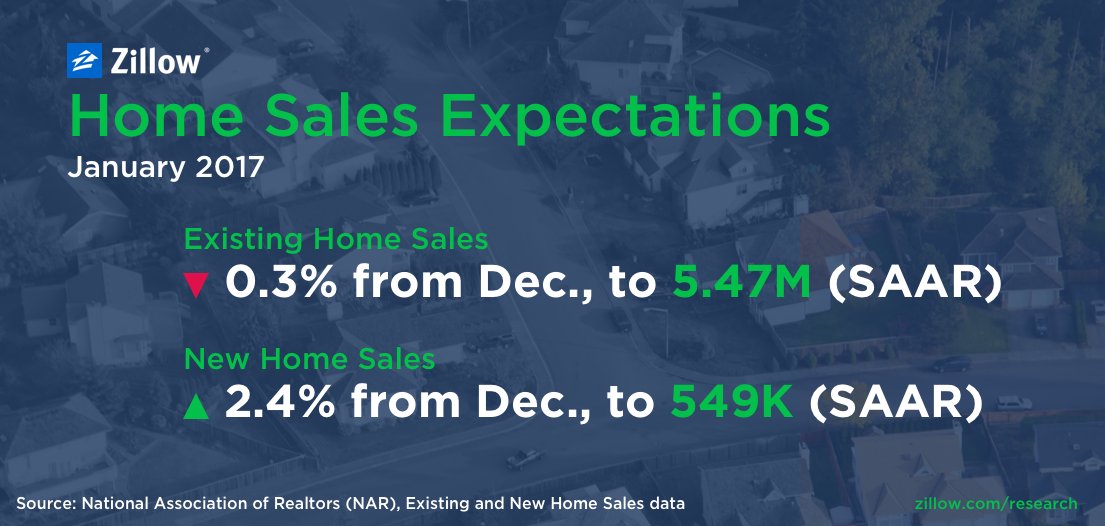 Zillow®

Home Sales Expectations

January 2017

Existing Home Sales

▼ 0.3% from Dec., to 5.47M (SAAR)

New Home Sales

▲ 2.4% from Dec., to 549K (SAAR)

Source: National Association of Realtors (NAR), Existing and New Home Sales data

zillow.com/research